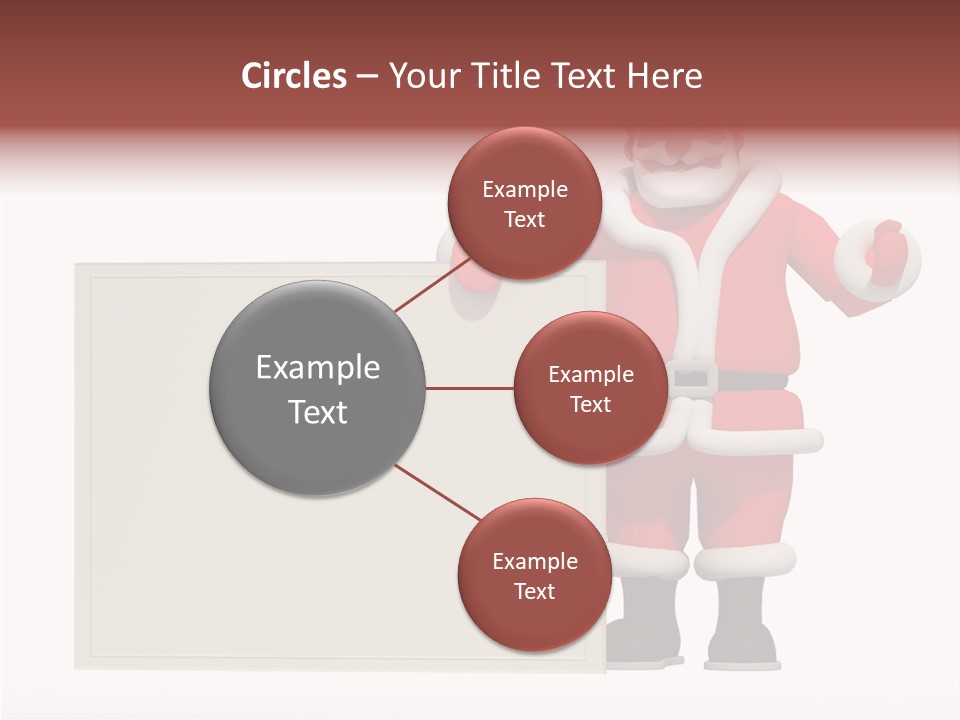 Circles – Your Title Text Here

Example Text

Example Text

Example Text

Example Text